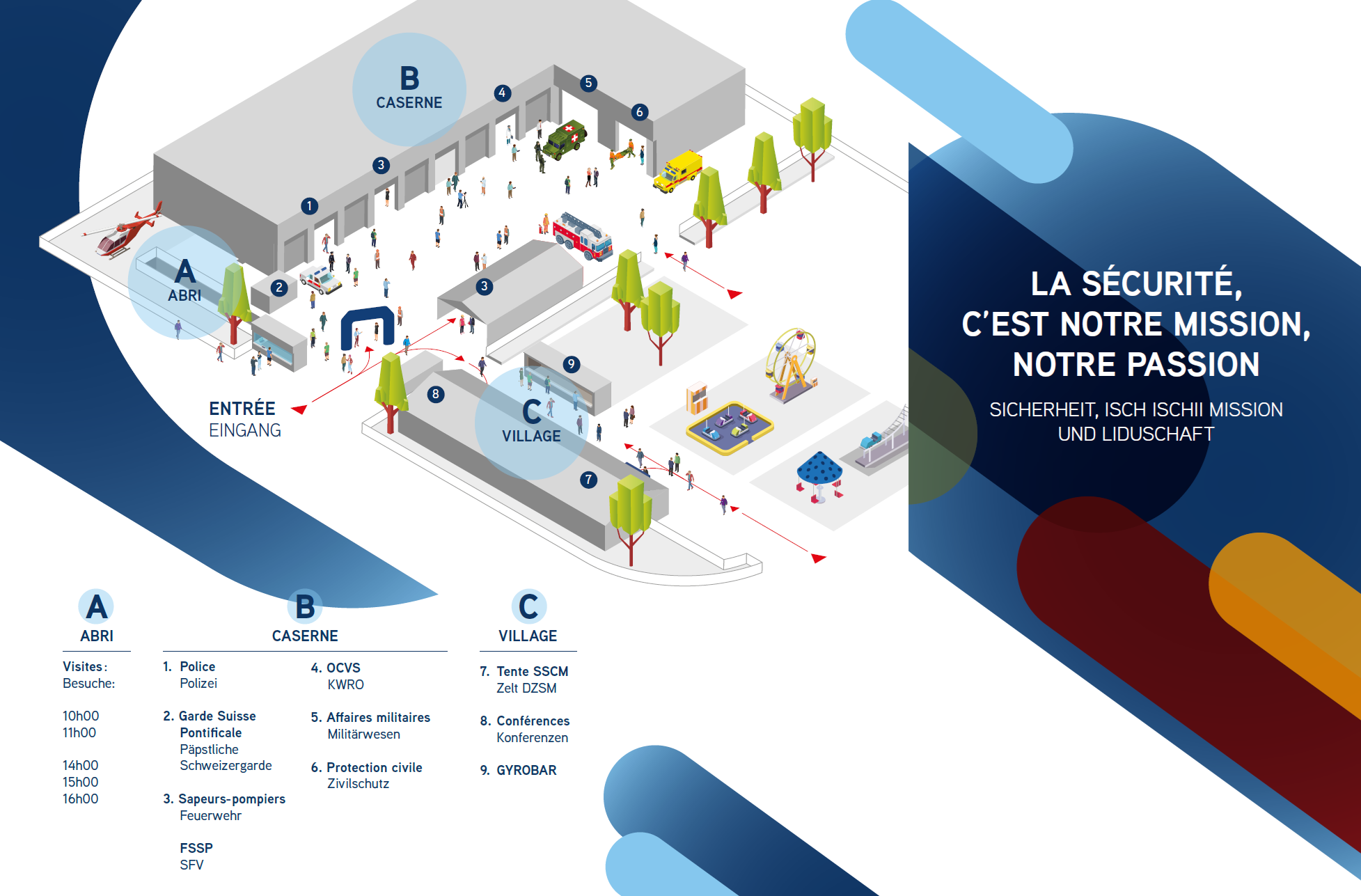 B
CASERNE

4

5

6

3

1

A
ABRI

2

3

9

8

C
VILLAGE

7

ENTRÉE
EINGANG

LA SÉCURITÉ,
C'EST NOTRE MISSION,
NOTRE PASSION

SICHERHEIT, ISCH ISCHII MISSION
UND LIDUSCHAFT

A
ABRI

Visites:
Besuche:

10h00
11h00

14h00
15h00
16h00

B
CASERNE

1. Police
Polizei

2. Garde Suisse Pontificale
Päpstliche Schweizergarde

3. Sapeurs-pompiers
Feuerwehr

FSSP
SFV

4. OCVS
KWRO

5. Affaires militaires
Militärwesen

6. Protection civile
Zivilschutz

C
VILLAGE

7. Tente SSCM
Zelt DZSM

8. Conférences
Konferenzen

9. GYROBAR